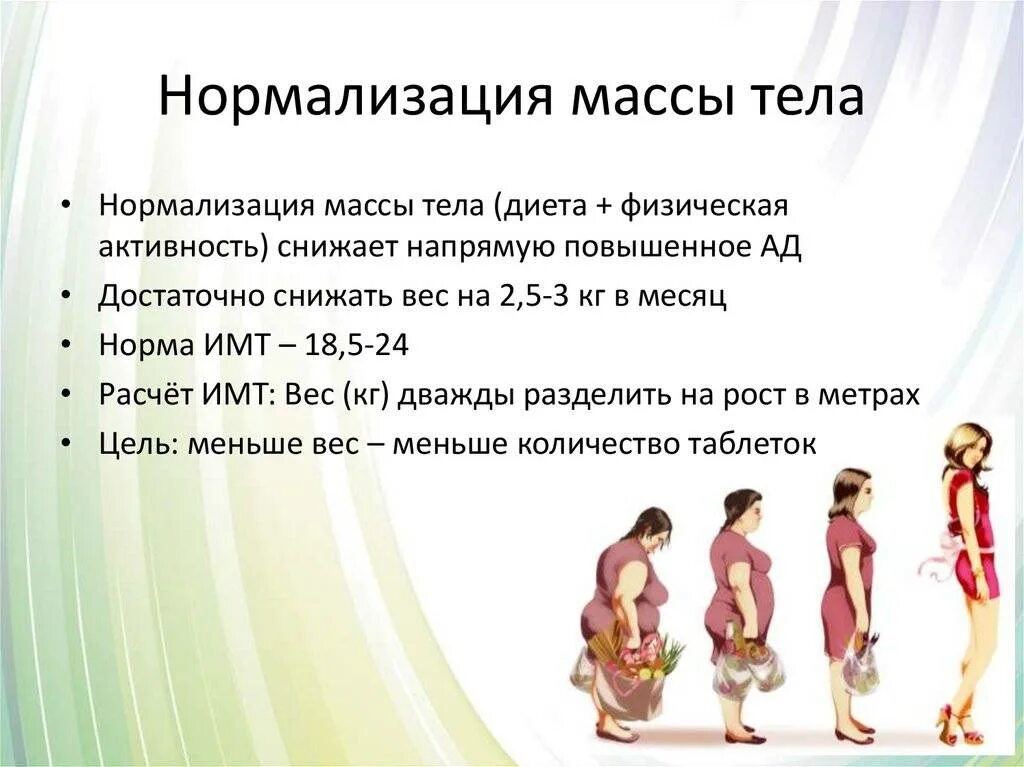 Нормализация массы тела

• Нормализация массы тела (диета + физическая активность) снижает напрямую повышенное АД
• Достаточно снижать вес на 2,5-3 кг в месяц
• Норма ИМТ – 18,5-24
• Расчёт ИМТ: Вес (кг) дважды разделить на рост в метрах
• Цель: меньше вес – меньше количество таблеток